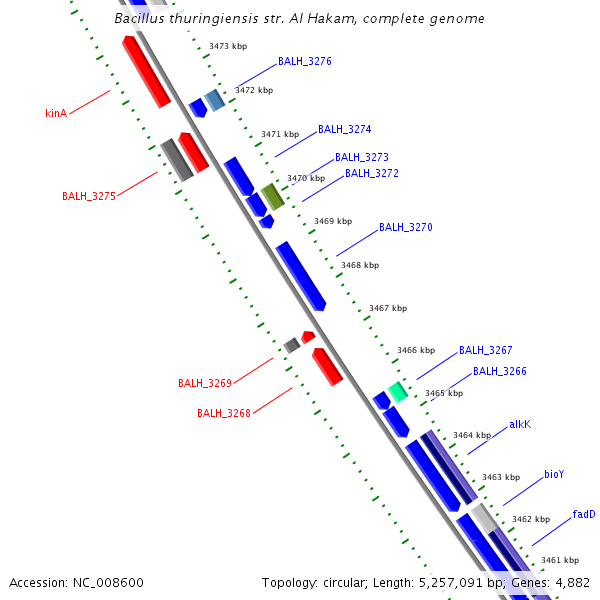 Bacillus thuringiensis str. Al Hakam, complete genome

3473 kbp
BALH_3276
3472 kbp
kinA
3471 kbp
BALH_3274
BALH_3273
3470 kbp
BALH_3272
BALH_3275
3469 kbp
BALH_3270
3468 kbp
3467 kbp
3466 kbp
BALH_3267
BALH_3266
BALH_3269
3465 kbp
BALH_3268
alkK
3464 kbp
3463 kbp
bioY
3462 kbp
fadD
3461 kbp

Accession: NC_008600
Topology: circular; Length: 5,257,091 bp; Genes: 4,882